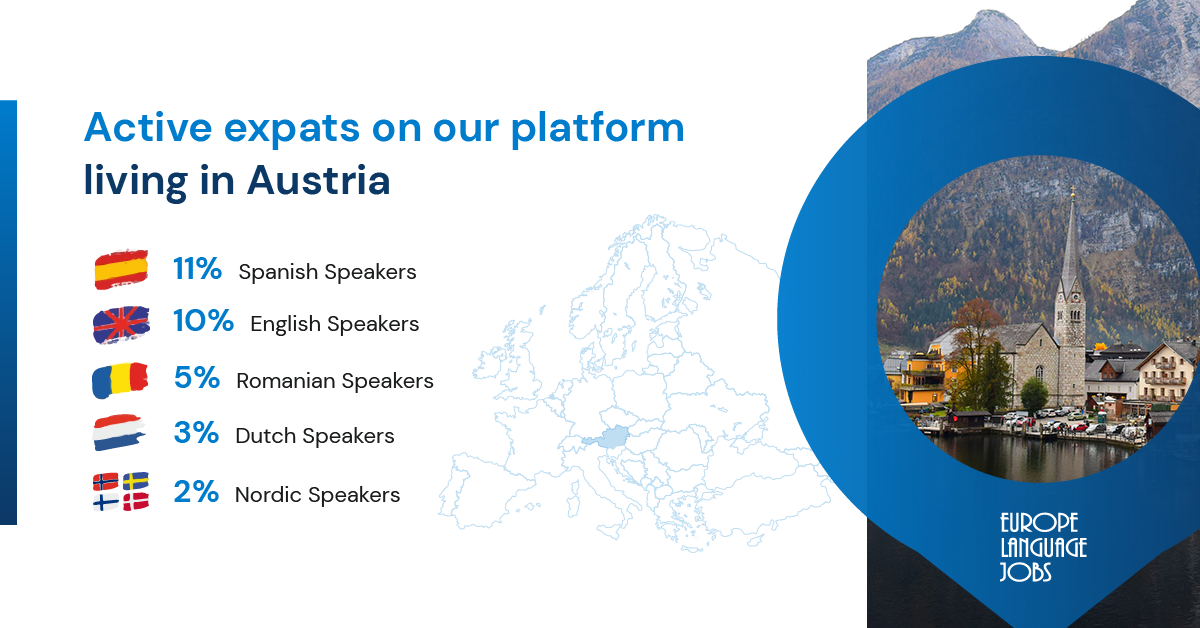 Active expats on our platform living in Austria

11% Spanish Speakers

10% English Speakers

5% Romanian Speakers

3% Dutch Speakers

2% Nordic Speakers

EUROPE LANGUAGE JOBS